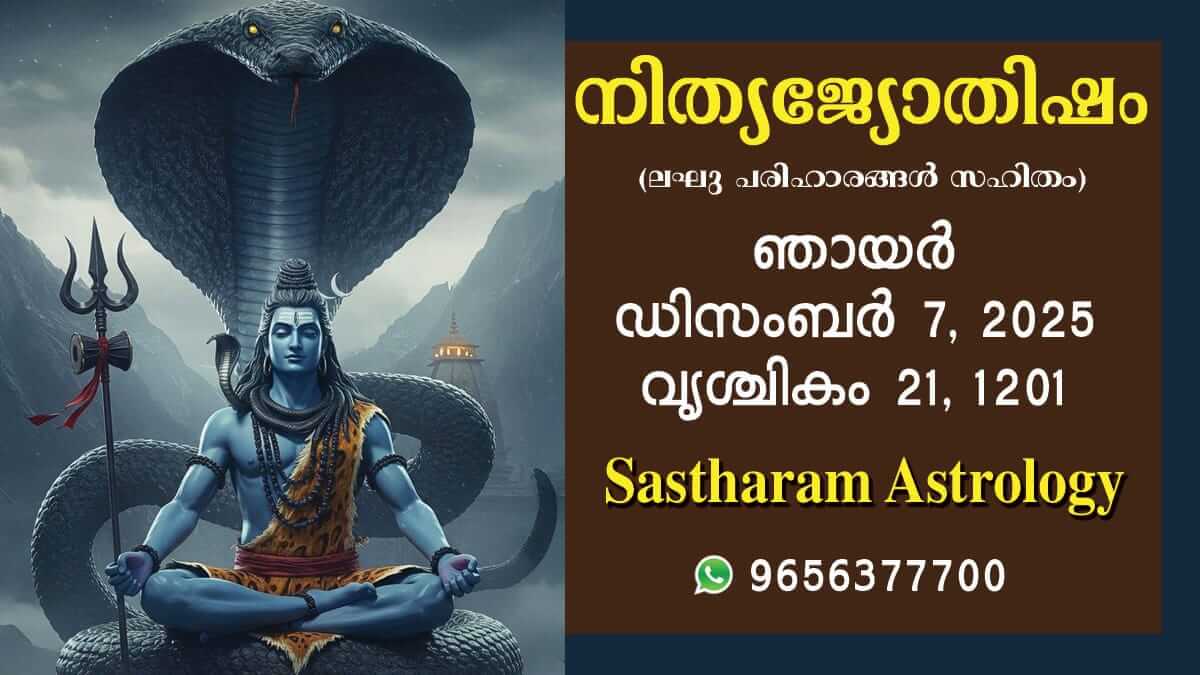 നിത്യജ്യോതിഷം

(ലഘു പരിഹാരങ്ങൾ സഹിതം)

ഞായർ
ഡിസംബർ 7, 2025
വൃശ്ചികം 21, 1201

Sastharam Astrology

9656377700